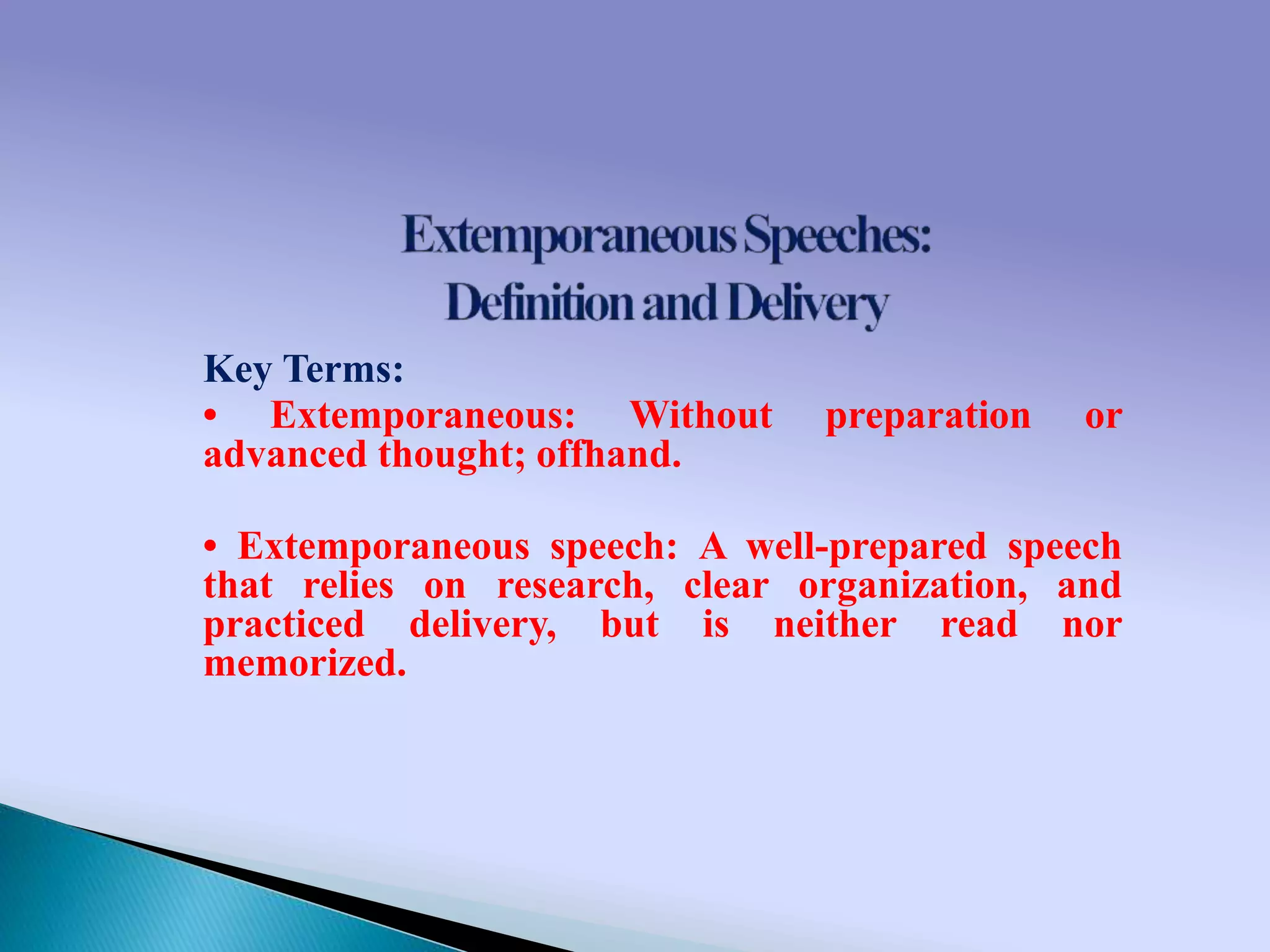 Extemporaneous Speeches:
Definition and Delivery

Key Terms:

• Extemporaneous: Without preparation or advanced thought; offhand.

• Extemporaneous speech: A well-prepared speech that relies on research, clear organization, and practiced delivery, but is neither read nor memorized.